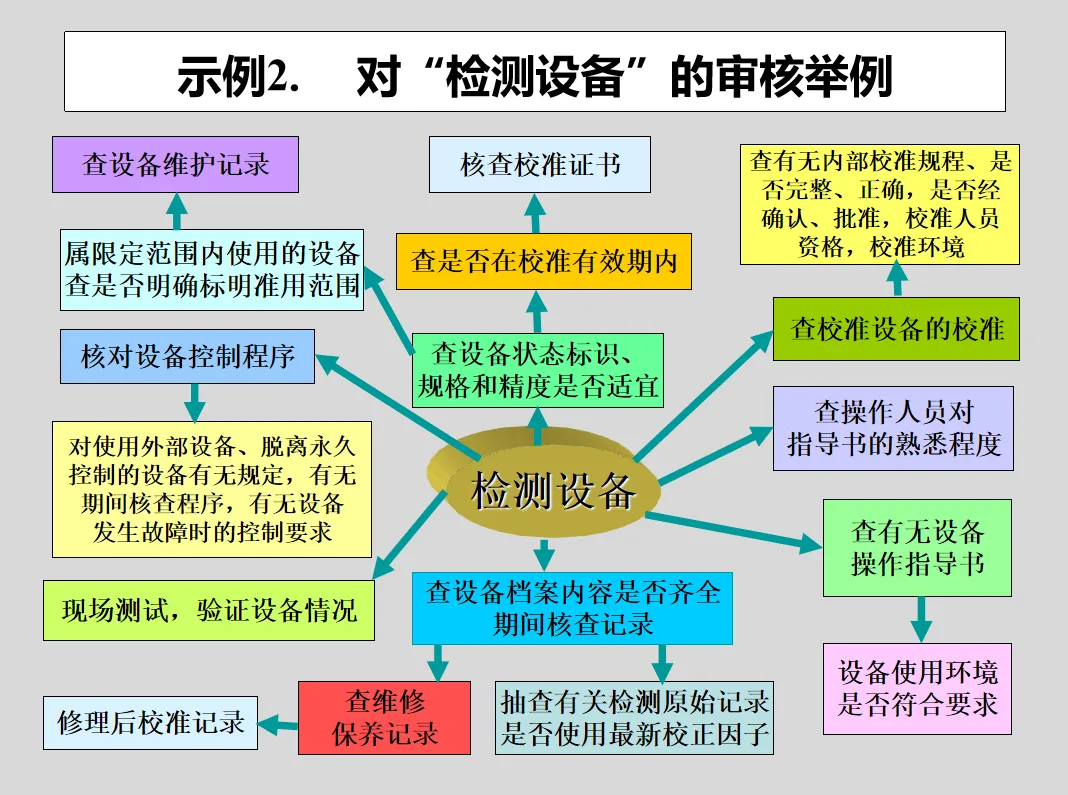 示例2. 对“检测设备”的审核举例

查设备维护记录

核查校准证书

查有无内部校准规程、是否完整、正确，是否经确认、批准，校准人员资格，校准环境

属限定范围内使用的设备查是否明确标明准用范围

查是否在校准有效期内

查校准设备的校准

核对设备控制程序

查设备状态标识、规格和精度是否适宜

查操作人员对指导书的熟悉程度

对使用外部设备、脱离永久控制的设备有无规定，有无期间核查程序，有无设备发生故障时的控制要求

检测设备

查有无设备操作指导书

现场测试，验证设备情况

查设备档案内容是否齐全期间核查记录

设备使用环境是否符合要求

修理后校准记录

查维修保养记录

抽查有关检测原始记录是否使用最新校正因子